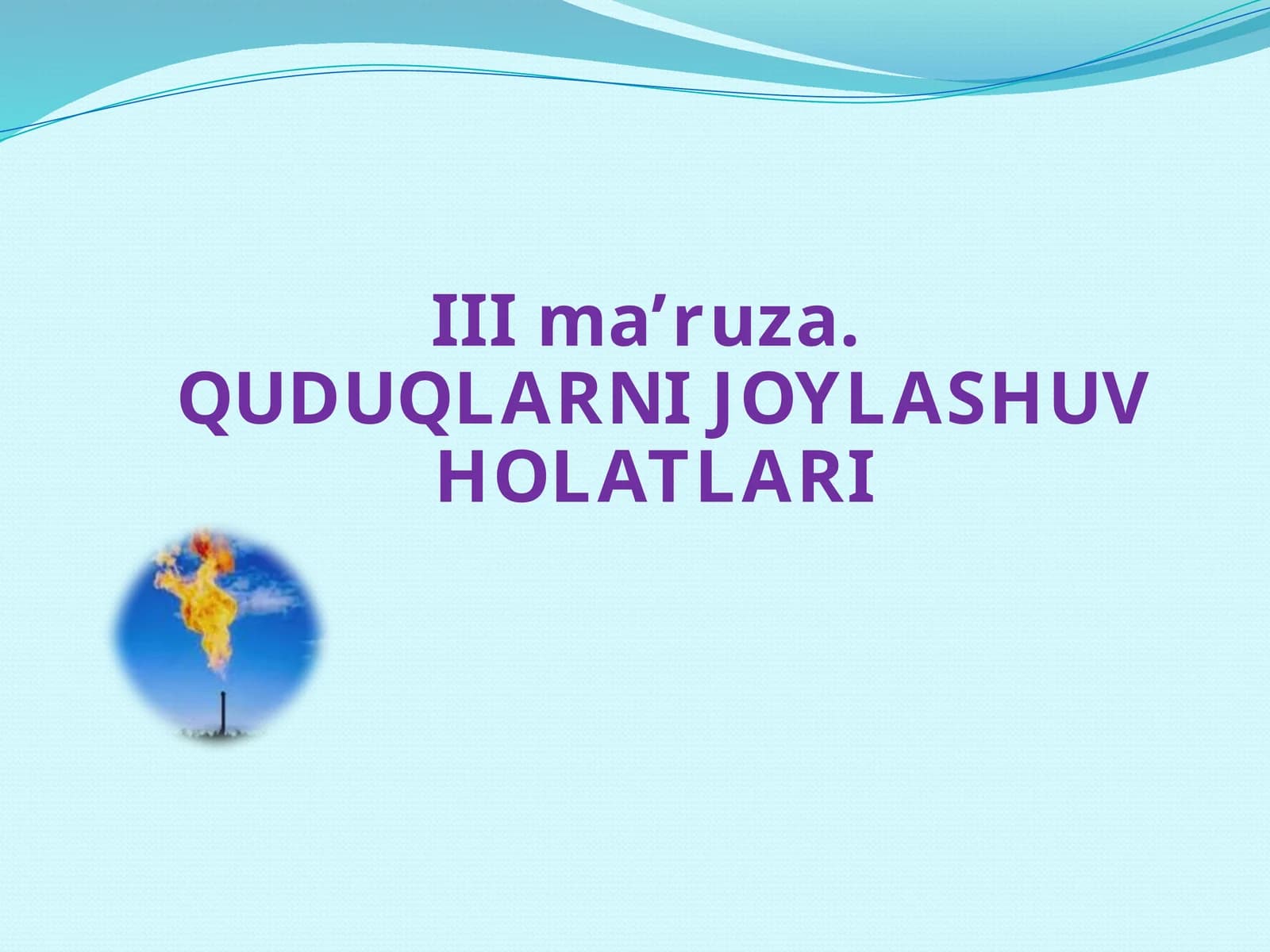 III ma’ruza.
QUDUQLARNI JOYLASHUV HOLATLARI